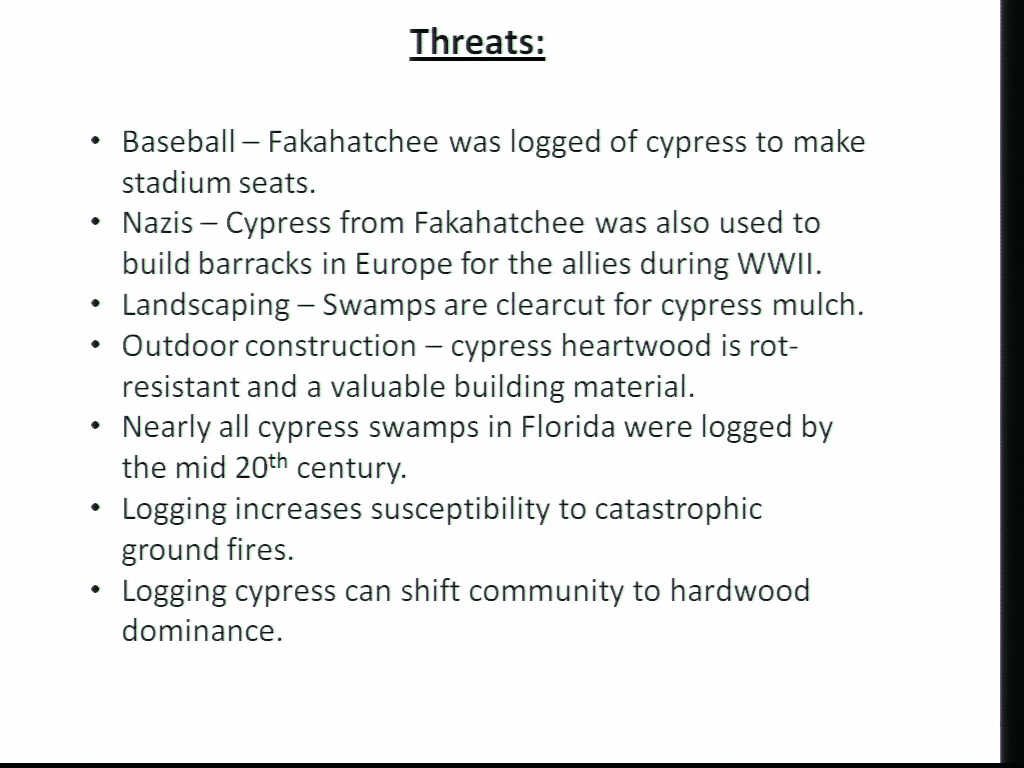 Threats:

• Baseball – Fakahatchee was logged of cypress to make stadium seats.
• Nazis – Cypress from Fakahatchee was also used to build barracks in Europe for the allies during WWII.
• Landscaping – Swamps are clearcut for cypress mulch.
• Outdoor construction – cypress heartwood is rot-resistant and a valuable building material.
• Nearly all cypress swamps in Florida were logged by the mid 20$^{th}$ century.
• Logging increases susceptibility to catastrophic ground fires.
• Logging cypress can shift community to hardwood dominance.